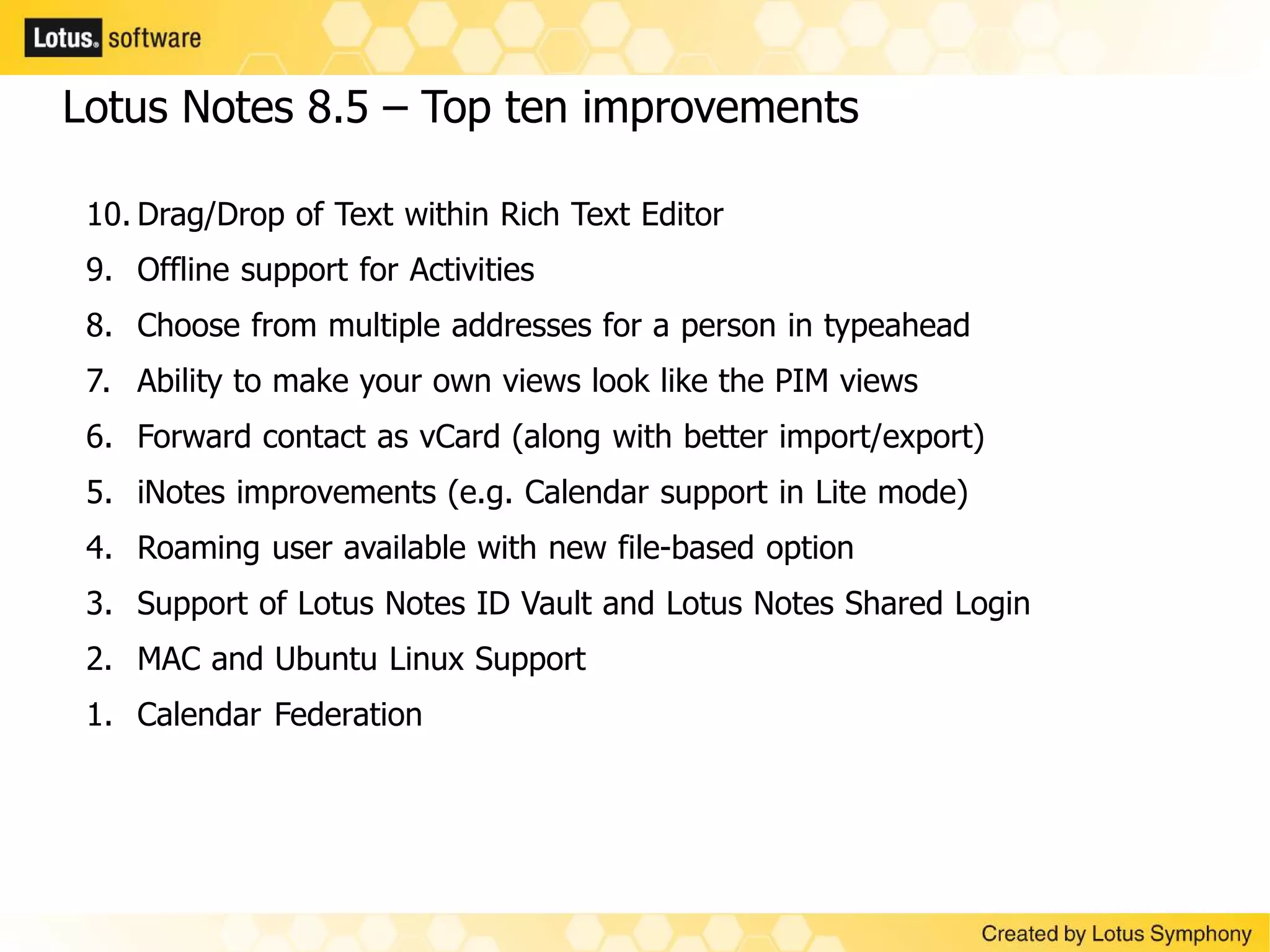 Lotus. software

Lotus Notes 8.5 – Top ten improvements

10. Drag/Drop of Text within Rich Text Editor
9. Offline support for Activities
8. Choose from multiple addresses for a person in typeahead
7. Ability to make your own views look like the PIM views
6. Forward contact as vCard (along with better import/export)
5. iNotes improvements (e.g. Calendar support in Lite mode)
4. Roaming user available with new file-based option
3. Support of Lotus Notes ID Vault and Lotus Notes Shared Login
2. MAC and Ubuntu Linux Support
1. Calendar Federation

Created by Lotus Symphony